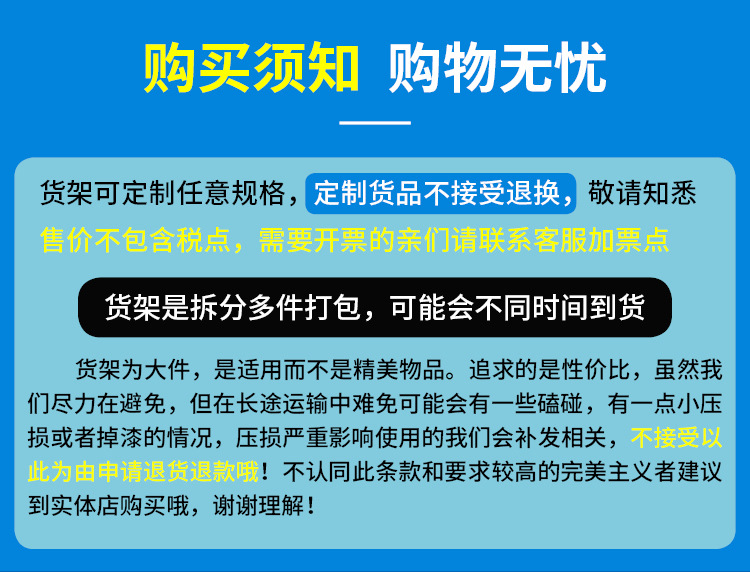 购买须知 购物无忧

货架可定制任意规格，定制货品不接受退换，敬请知悉
售价不包含税点，需要开票的亲们请联系客服加票点

货架是拆分多件打包，可能会不同时间到货

货架为大件，是适用而不是精美物品。追求的是性价比，虽然我们尽力在避免，但在长途运输中难免可能会有一些磕碰，有一点小压损或者掉漆的情况，压损严重影响使用的我们会补发相关，不接受以此为由申请退货退款哦！不认同此条款和要求较高的完美主义者建议到实体店购买哦，谢谢理解！